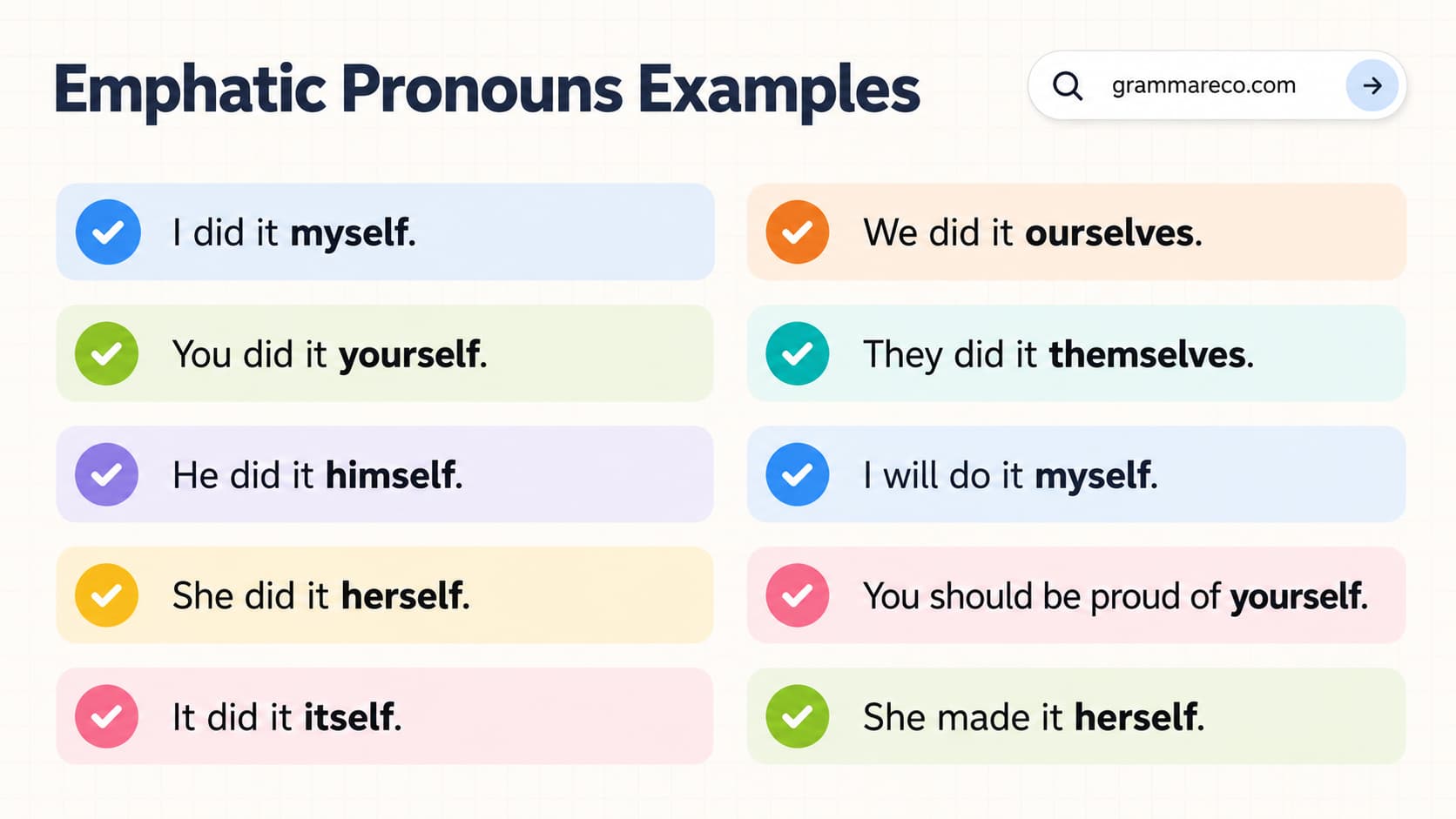 Emphatic Pronouns Examples

grammareco.com

✓ I did it myself.

✓ You did it yourself.

✓ He did it himself.

✓ She did it herself.

✓ It did it itself.

✓ We did it ourselves.

✓ They did it themselves.

✓ I will do it myself.

✓ You should be proud of yourself.

✓ She made it herself.